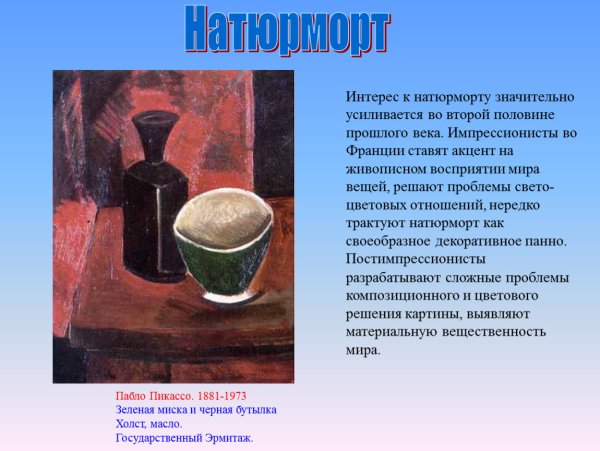 Натюрморт

Интерес к натюрморту значительно усиливается во второй половине прошлого века. Импрессионисты во Франции ставят акцент на живописном восприятии мира вещей, решают проблемы свето-цветовых отношений, нередко трактуют натюрморт как своеобразное декоративное панно. Постимпрессионисты разрабатывают сложные проблемы композиционного и цветового решения картины, выявляют материальную вещественность мира.

Пабло Пикассо. 1881-1973
Зеленая миска и черная бутылка
Холст, масло.
Государственный Эрмитаж.